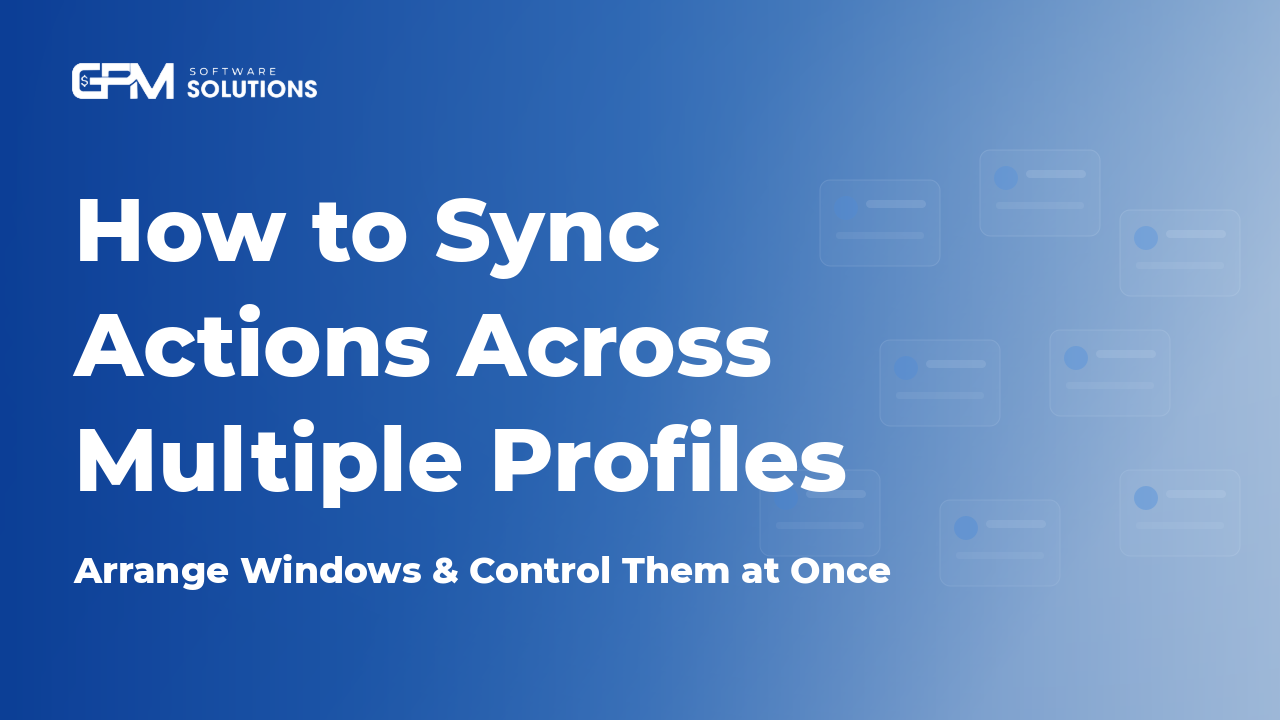 GPM SOFTWARE SOLUTIONS

How to Sync Actions Across Multiple Profiles

Arrange Windows & Control Them at Once